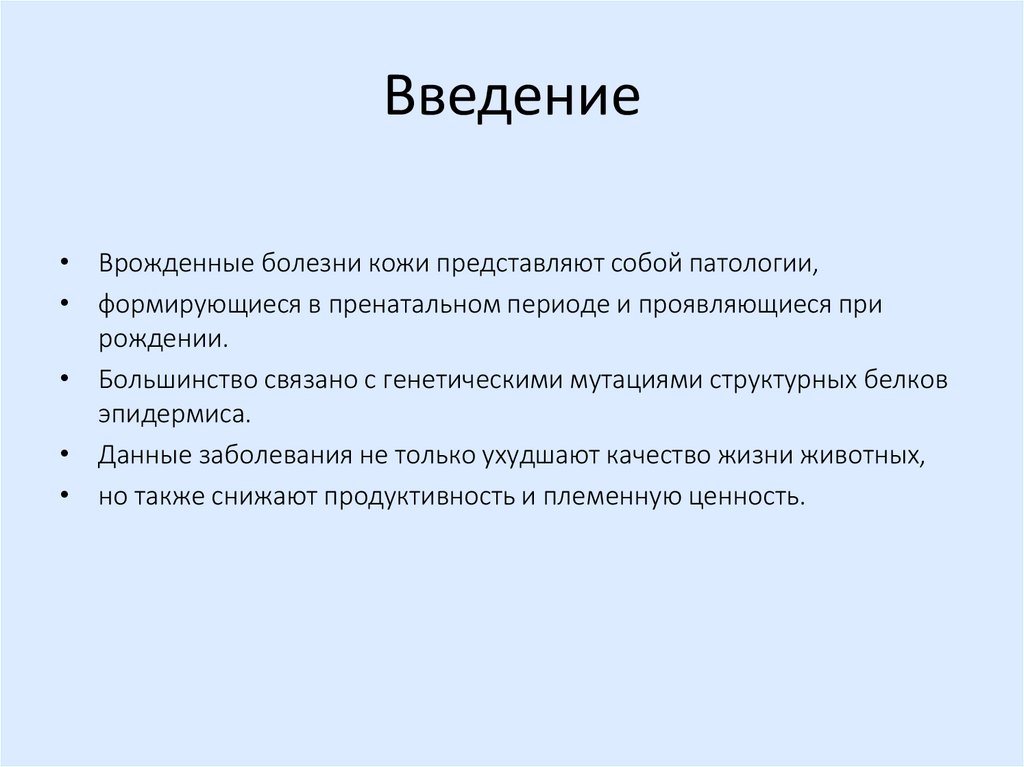 Введение

• Врожденные болезни кожи представляют собой патологии,
• формирующиеся в пренатальном периоде и проявляющиеся при рождении.
• Большинство связано с генетическими мутациями структурных белков эпидермиса.
• Данные заболевания не только ухудшают качество жизни животных,
• но также снижают продуктивность и племенную ценность.